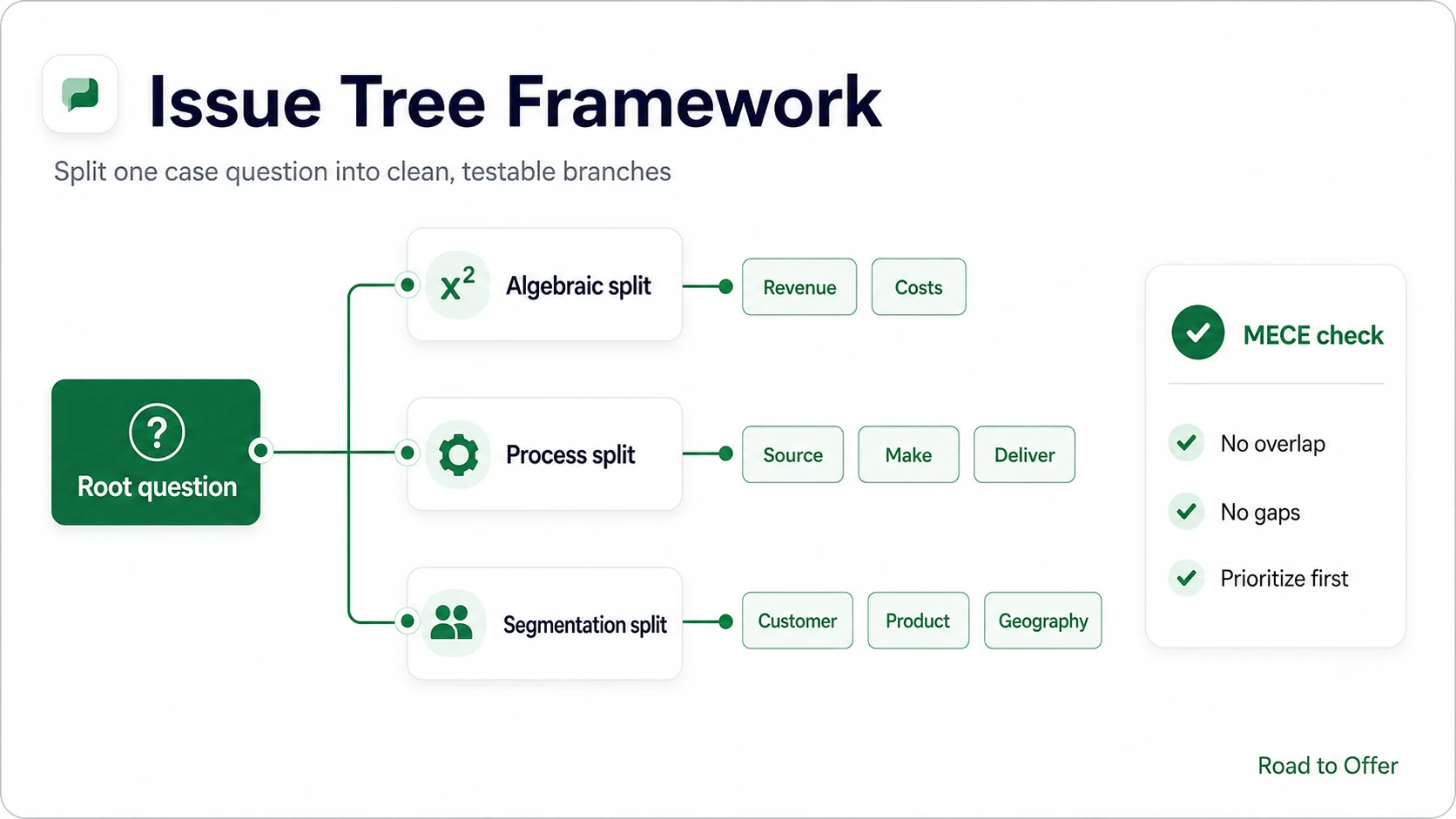 Issue Tree Framework

Split one case question into clean, testable branches

?
Root question

$x^2$ Algebraic split
Revenue
Costs

Process split
Source
Make
Deliver

Segmentation split
Customer
Product
Geography

MECE check
No overlap
No gaps
Prioritize first

Road to Offer